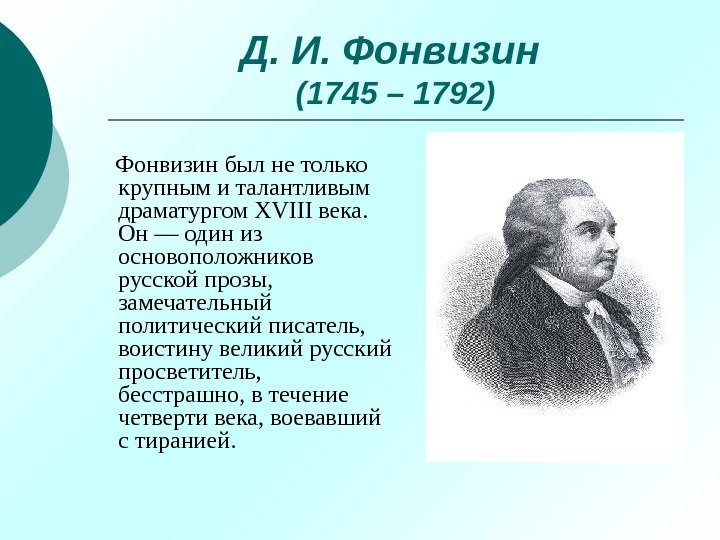 Д. И. Фонвизин
(1745 – 1792)

Фонвизин был не только крупным и талантливым драматургом XVIII века. Он — один из основоположников русской прозы, замечательный политический писатель, воистину великий русский просветитель, бесстрашно, в течение четверти века, воевавший с тиранией.